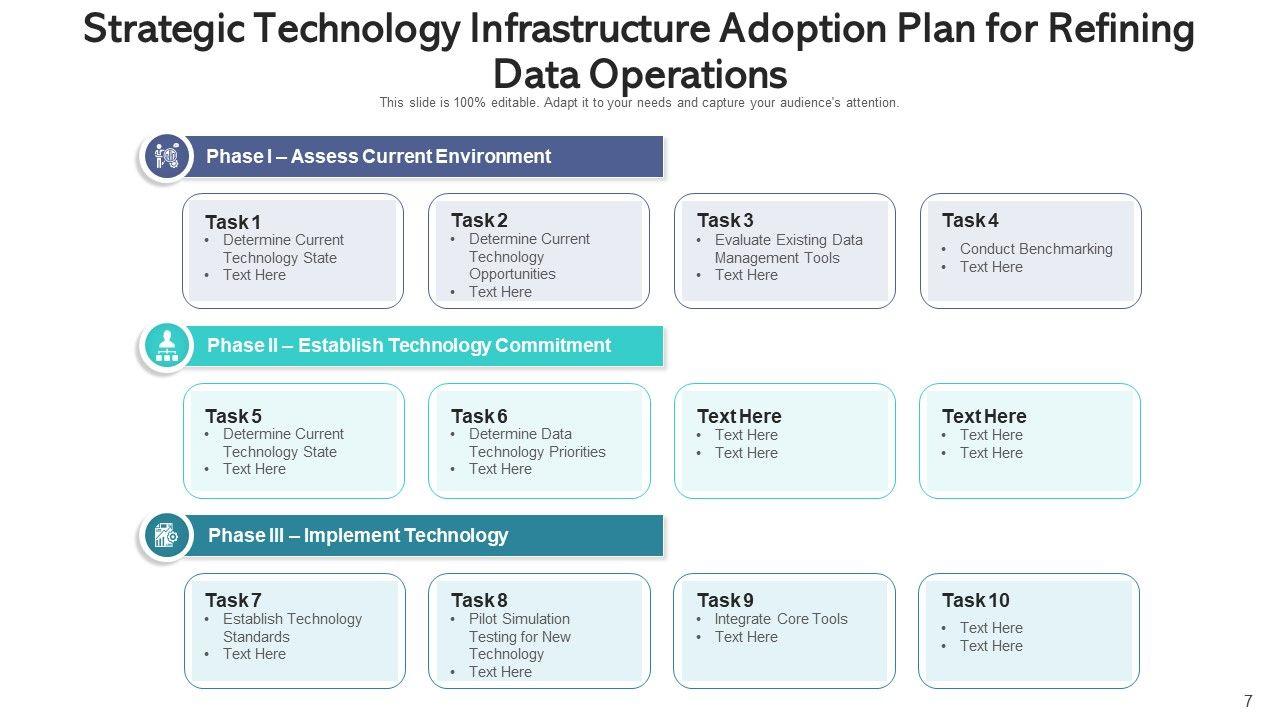 Strategic Technology Infrastructure Adoption Plan for Refining Data Operations

This slide is 100% editable. Adapt it to your needs and capture your audience's attention.

Phase I – Assess Current Environment

Task 1
• Determine Current Technology State
• Text Here

Task 2
• Determine Current Technology Opportunities
• Text Here

Task 3
• Evaluate Existing Data Management Tools
• Text Here

Task 4
• Conduct Benchmarking
• Text Here

Phase II – Establish Technology Commitment

Task 5
• Determine Current Technology State
• Text Here

Task 6
• Determine Data Technology Priorities
• Text Here

Text Here
• Text Here
• Text Here

Text Here
• Text Here
• Text Here

Phase III – Implement Technology

Task 7
• Establish Technology Standards
• Text Here

Task 8
• Pilot Simulation Testing for New Technology
• Text Here

Task 9
• Integrate Core Tools
• Text Here

Task 10
• Text Here
• Text Here

7